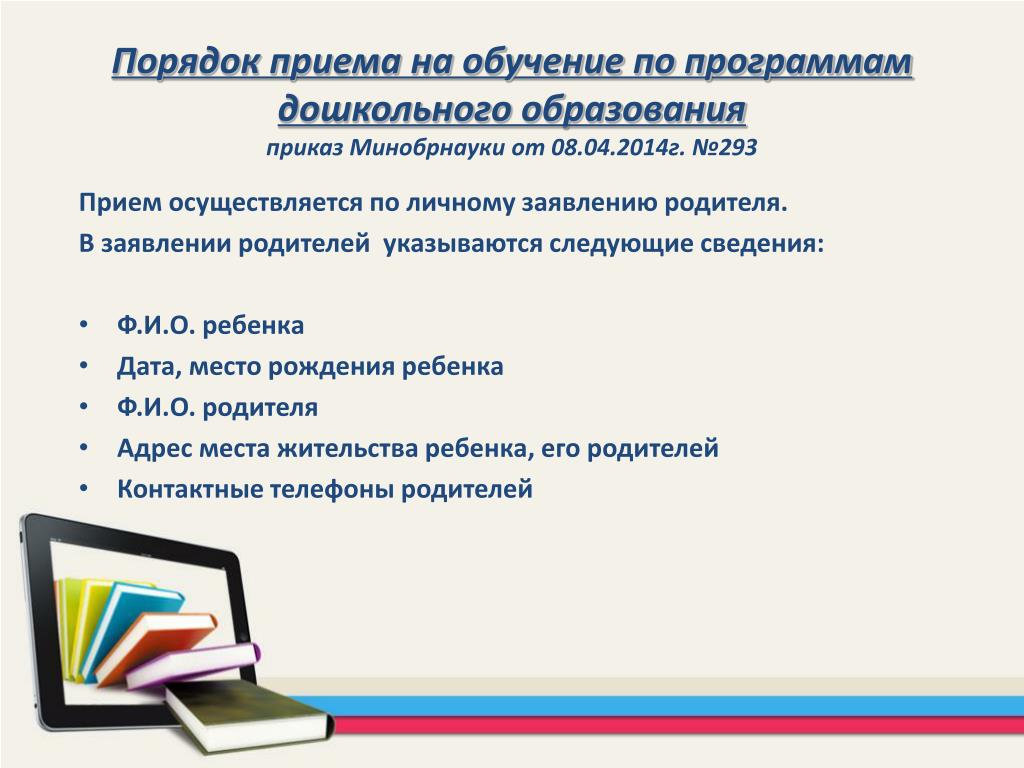 Порядок приема на обучение по программам дошкольного образования
приказ Минобрнауки от 08.04.2014г. №293

Прием осуществляется по личному заявлению родителя.
В заявлении родителей указываются следующие сведения:

• Ф.И.О. ребенка
• Дата, место рождения ребенка
• Ф.И.О. родителя
• Адрес места жительства ребенка, его родителей
• Контактные телефоны родителей